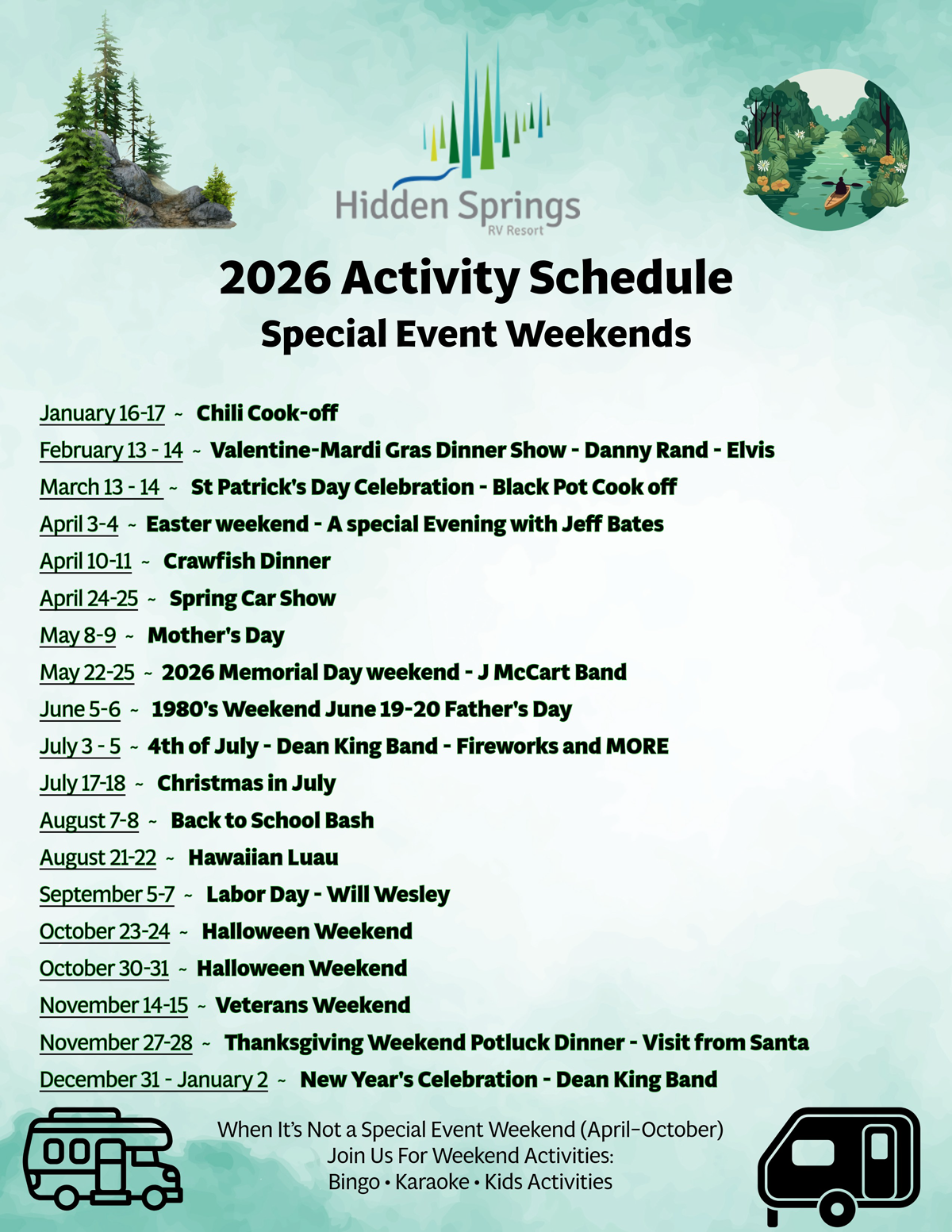 Hidden Springs
RV Resort

2026 Activity Schedule
Special Event Weekends

January 16-17 ~ Chili Cook-off
February 13 - 14 ~ Valentine-Mardi Gras Dinner Show - Danny Rand - Elvis
March 13 - 14 ~ St Patrick's Day Celebration - Black Pot Cook off
April 3-4 ~ Easter weekend - A special Evening with Jeff Bates
April 10-11 ~ Crawfish Dinner
April 24-25 ~ Spring Car Show
May 8-9 ~ Mother's Day
May 22-25 ~ 2026 Memorial Day weekend - J McCart Band
June 5-6 ~ 1980's Weekend June 19-20 Father's Day
July 3 - 5 ~ 4th of July - Dean King Band - Fireworks and MORE
July 17-18 ~ Christmas in July
August 7-8 ~ Back to School Bash
August 21-22 ~ Hawaiian Luau
September 5-7 ~ Labor Day - Will Wesley
October 23-24 ~ Halloween Weekend
October 30-31 ~ Halloween Weekend
November 14-15 ~ Veterans Weekend
November 27-28 ~ Thanksgiving Weekend Potluck Dinner - Visit from Santa
December 31 - January 2 ~ New Year's Celebration - Dean King Band

When It's Not a Special Event Weekend (April-October)
Join Us For Weekend Activities:
Bingo • Karaoke • Kids Activities